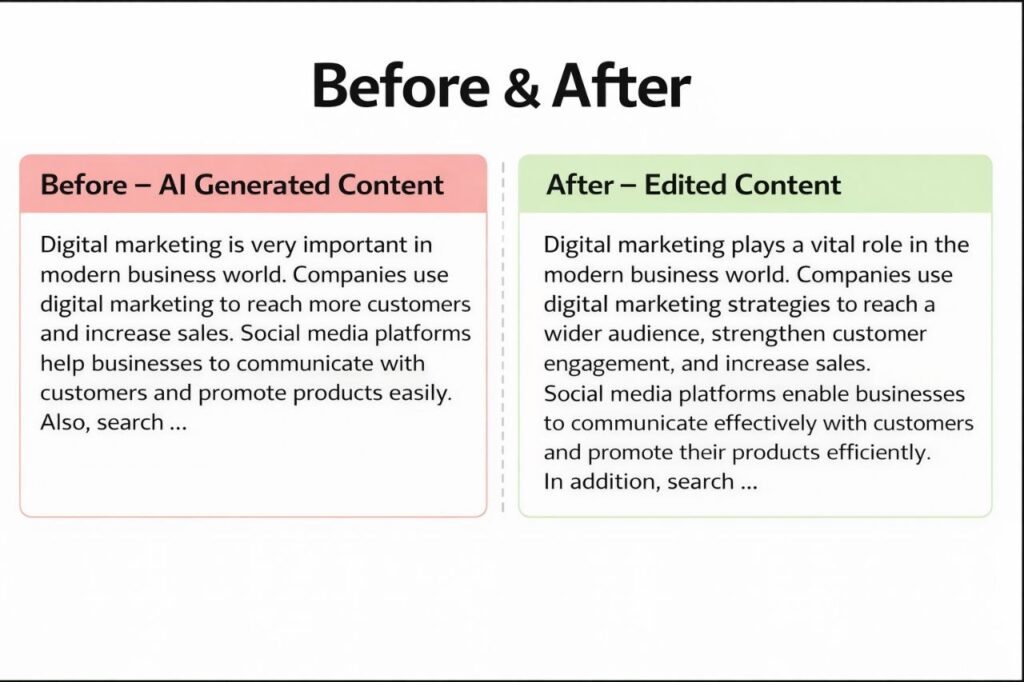 Before & After

Before – AI Generated Content

Digital marketing is very important in modern business world. Companies use digital marketing to reach more customers and increase sales. Social media platforms help businesses to communicate with customers and promote products easily. Also, search ...

After – Edited Content

Digital marketing plays a vital role in the modern business world. Companies use digital marketing strategies to reach a wider audience, strengthen customer engagement, and increase sales.
Social media platforms enable businesses to communicate effectively with customers and promote their products efficiently.
In addition, search ...